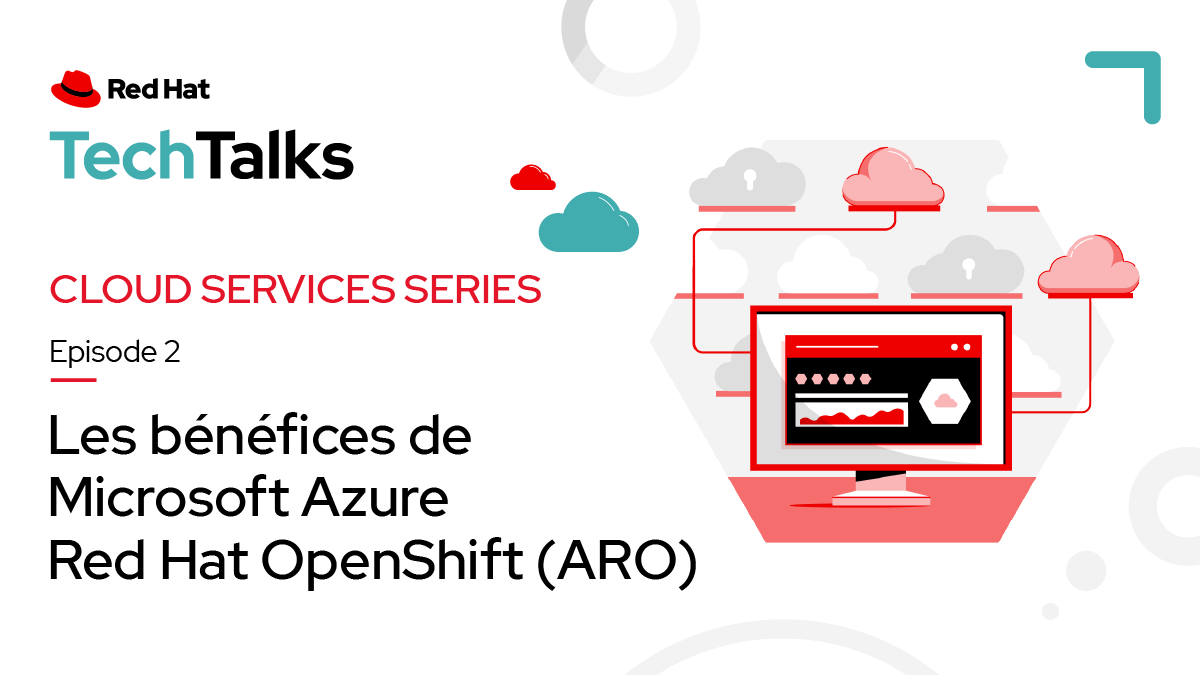 Red Hat
TechTalks

CLOUD SERVICES SERIES

Episode 2

Les bénéfices de Microsoft Azure Red Hat OpenShift (ARO)